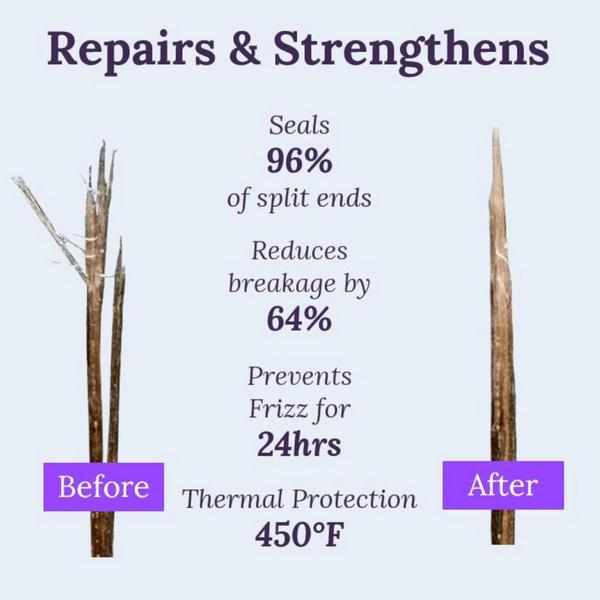 Repairs & Strengthens

Seals
96%
of split ends

Reduces breakage by
64%

Prevents Frizz for
24hrs

Thermal Protection
450°F

Before

After